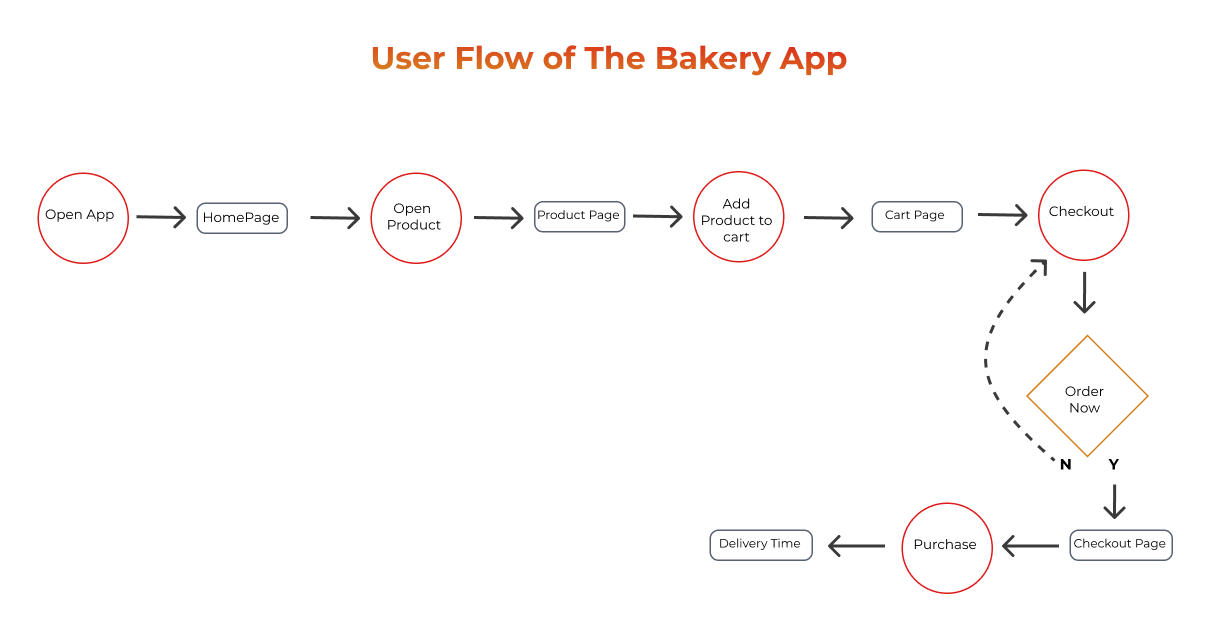 User Flow of The Bakery App

Open App

HomePage

Open Product

Product Page

Add Product to cart

Cart Page

Checkout

Order Now

N

Y

Checkout Page

Purchase

Delivery Time